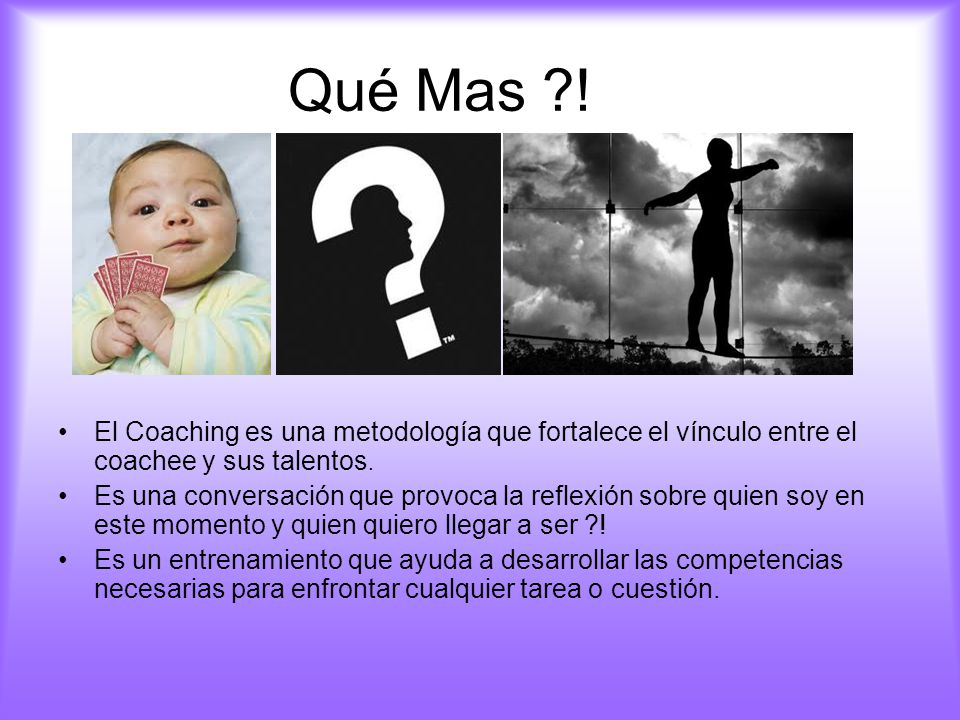 Qué Mas ?!

™

• El Coaching es una metodología que fortalece el vínculo entre el coachee y sus talentos.
• Es una conversación que provoca la reflexión sobre quien soy en este momento y quien quiero llegar a ser ?!
• Es un entrenamiento que ayuda a desarrollar las competencias necesarias para enfrontar cualquier tarea o cuestión.